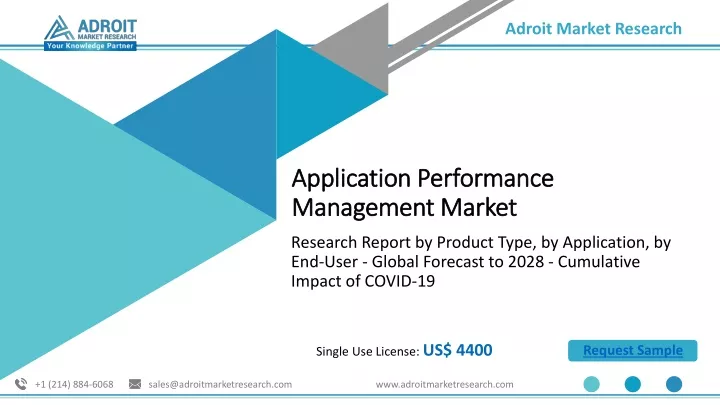 ADROIT
MARKET RESEARCH
Your Knowledge Partner

Adroit Market Research

Application Performance Management Market

Research Report by Product Type, by Application, by End-User - Global Forecast to 2028 - Cumulative Impact of COVID-19

Single Use License: US$ 4400

Request Sample

+1 (214) 884-6068

sales@adroitmarketresearch.com

www.adroitmarketresearch.com